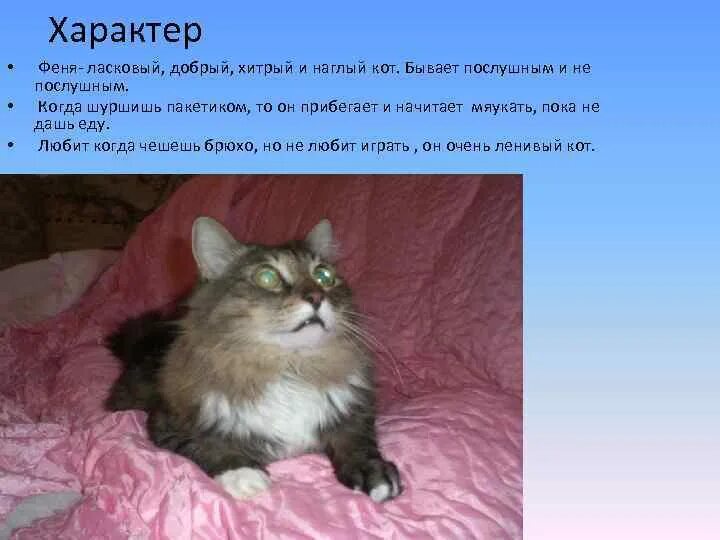 Характер

• Феня- ласковый, добрый, хитрый и наглый кот. Бывает послушным и не послушным.
• Когда шуршишь пакетиком, то он прибегает и начитает мяукать, пока не дашь еду.
• Любит когда чешешь брюхо, но не любит играть , он очень ленивый кот.